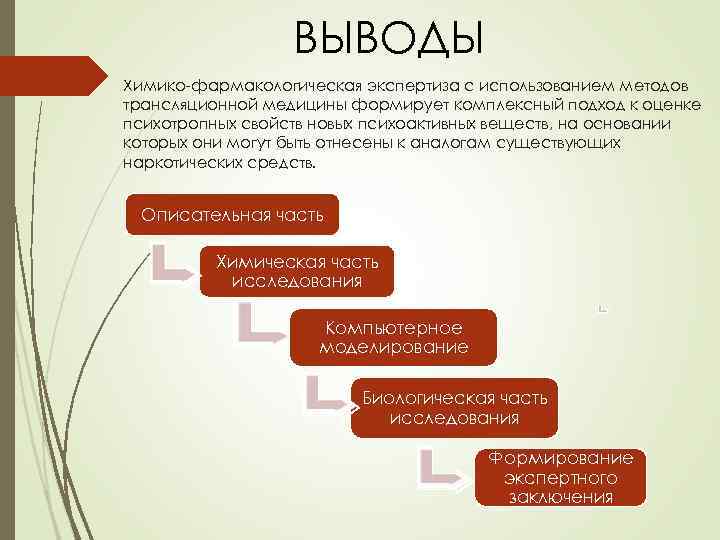 ВЫВОДЫ

Химико-фармакологическая экспертиза с использованием методов трансляционной медицины формирует комплексный подход к оценке психотропных свойств новых психоактивных веществ, на основании которых они могут быть отнесены к аналогам существующих наркотических средств.

Описательная часть

Химическая часть исследования

Компьютерное моделирование

Биологическая часть исследования

Формирование экспертного заключения